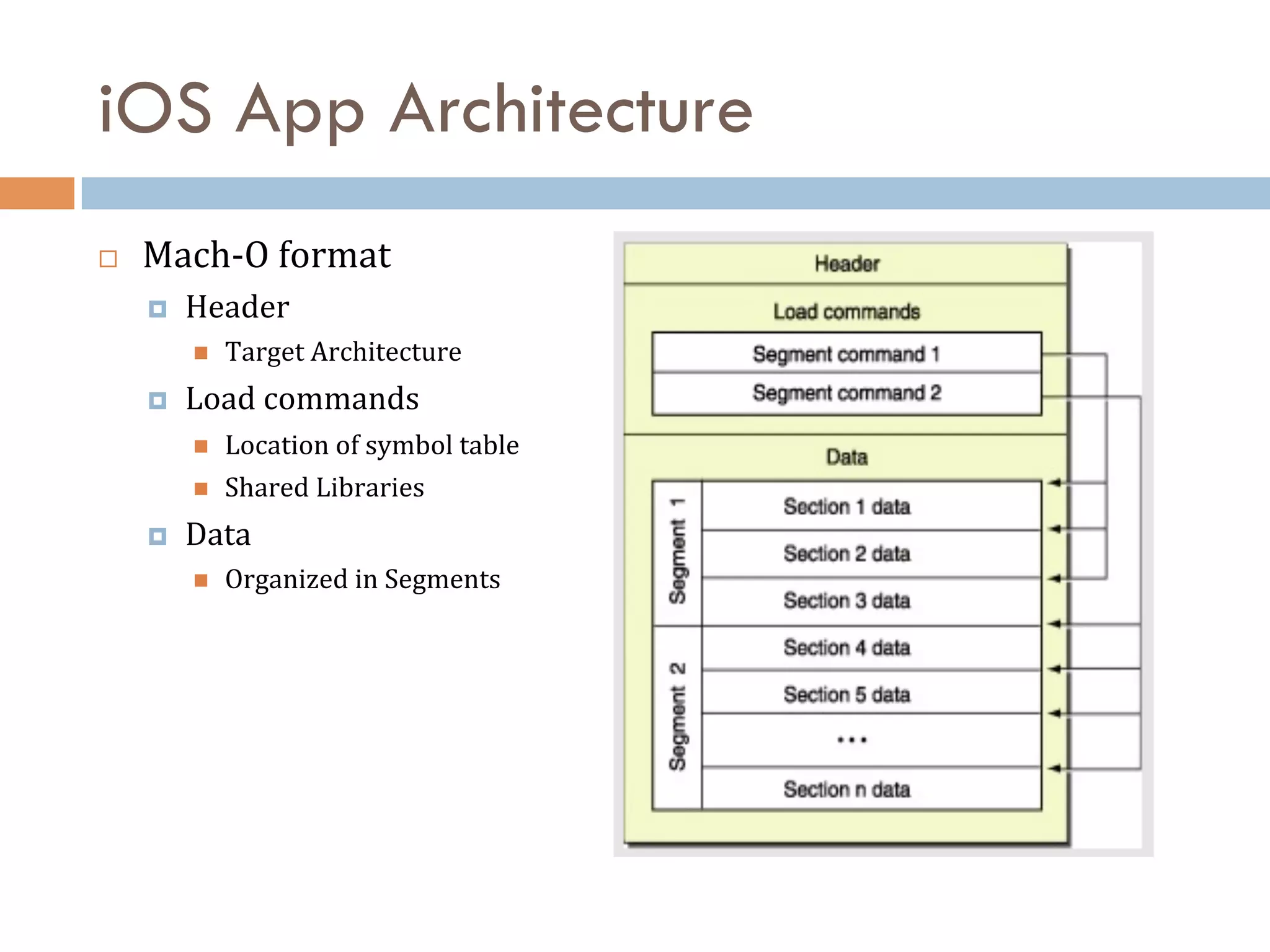 iOS App Architecture

Mach-O format
Header
Target Architecture
Load commands
Location of symbol table
Shared Libraries
Data
Organized in Segments

Header
Load commands
Segment command 1
Segment command 2
Data
Segment 1
Section 1 data
Section 2 data
Section 3 data
Segment 2
Section 4 data
Section 5 data
...
Section n data